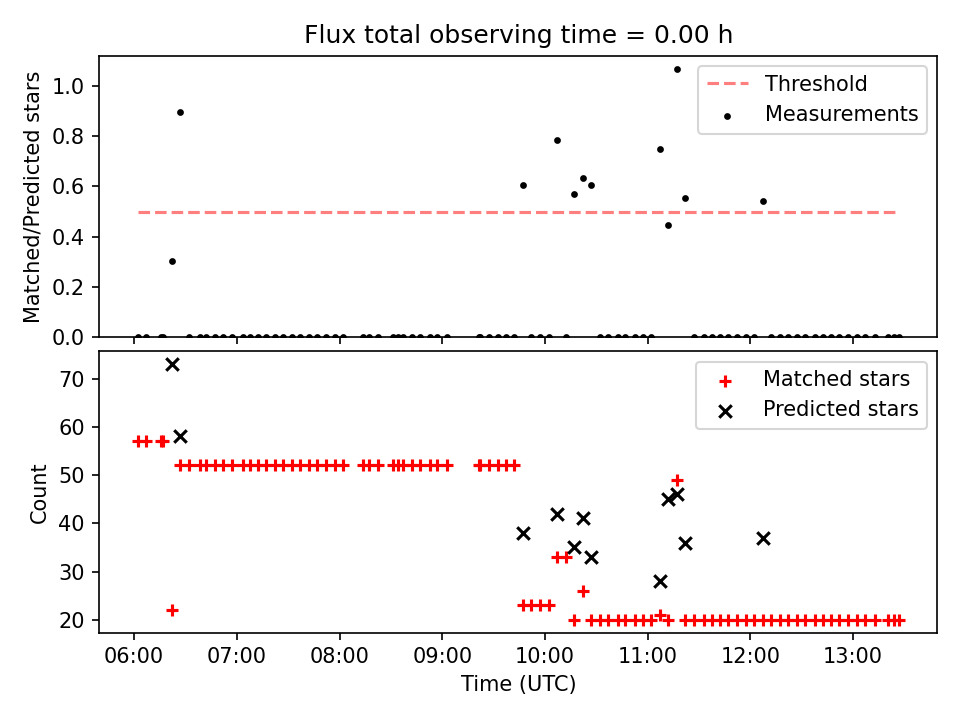 Flux total observing time = 0.00 h

Matched/Predicted stars

1.0
0.8
0.6
0.4
0.2
0.0

Threshold
Measurements

Count

70
60
50
40
30
20

Matched stars
Predicted stars

06:00
07:00
08:00
09:00
10:00
11:00
12:00
13:00

Time (UTC)